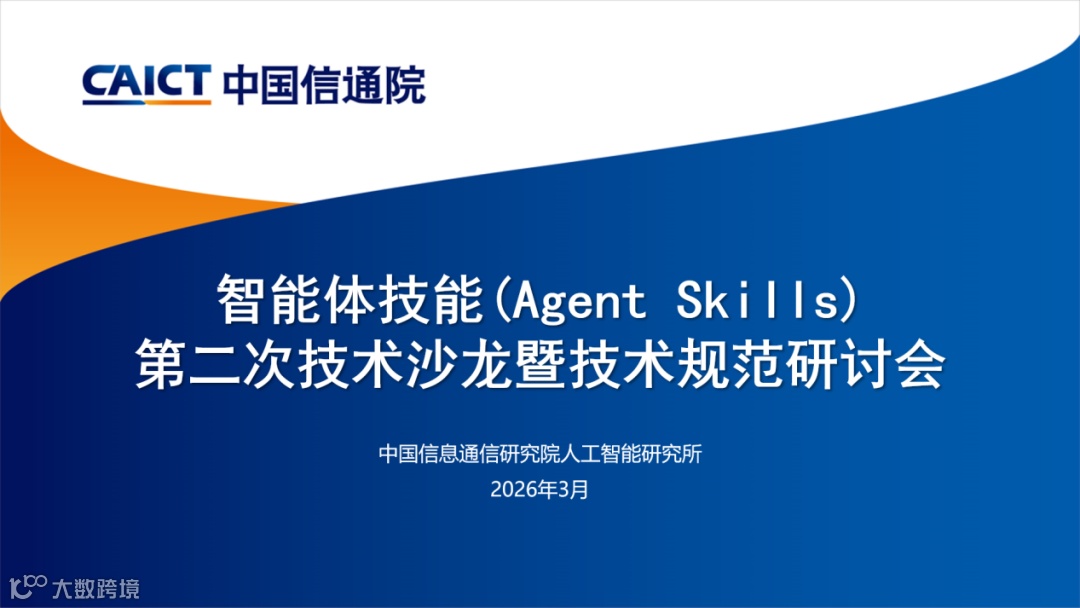 CAICT 中国信通院

智能体技能(Agent Skills)
第二次技术沙龙暨技术规范研讨会

中国信息通信研究院人工智能研究所
2026年3月

大数跨境